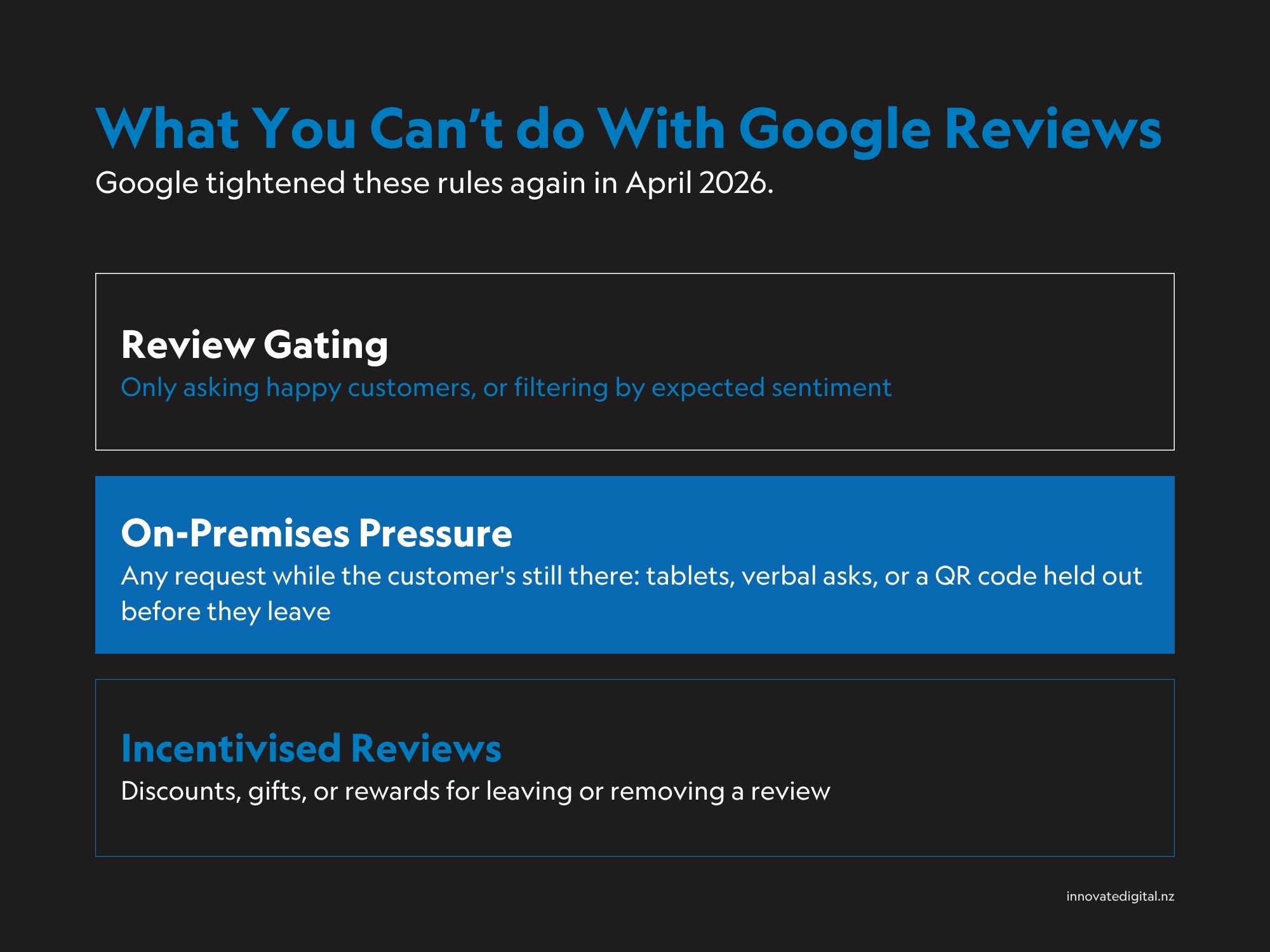 What You Can’t do With Google Reviews

Google tightened these rules again in April 2026.

Review Gating

Only asking happy customers, or filtering by expected sentiment

On-Premises Pressure

Any request while the customer's still there: tablets, verbal asks, or a QR code held out before they leave

Incentivised Reviews

Discounts, gifts, or rewards for leaving or removing a review

innovatedigital.nz